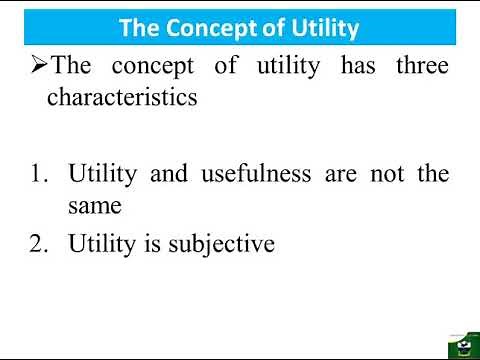 The Concept of Utility

➢The concept of utility has three characteristics

1. Utility and usefulness are not the same
2. Utility is subjective